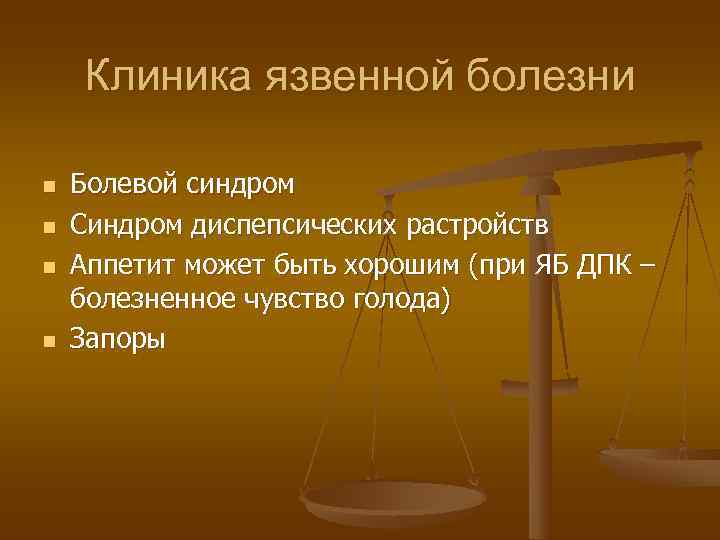 Клиника язвенной болезни

- Болевой синдром
- Синдром диспепсических растройств
- Аппетит может быть хорошим (при ЯБ ДПК – болезненное чувство голода)
- Запоры